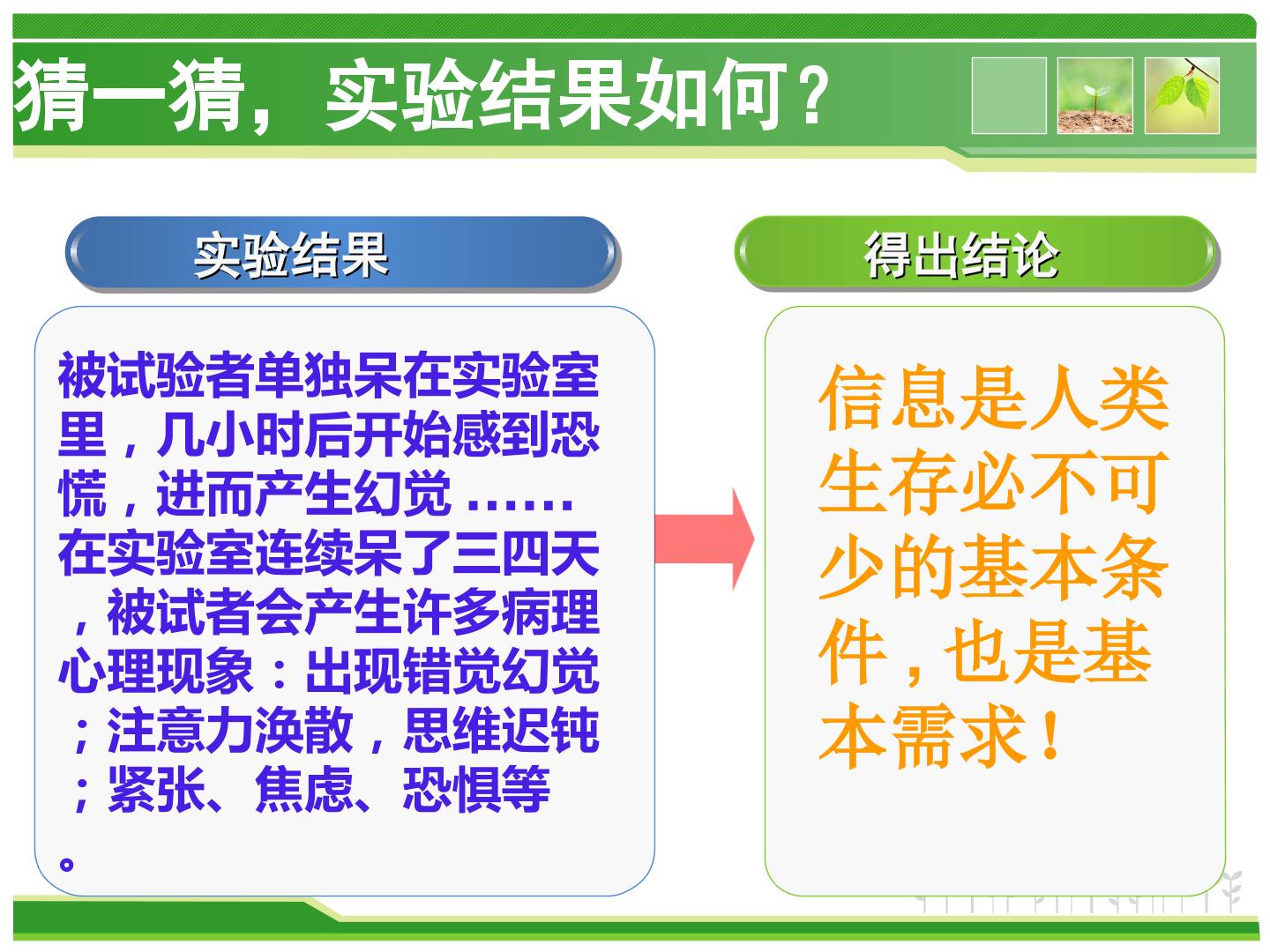 猜一猜，实验结果如何？

实验结果

被试验者单独呆在实验室里，几小时后开始感到恐慌，进而产生幻觉……在实验室连续呆了三四天，被试者会产生许多病理心理现象：出现错觉幻觉；注意力涣散，思维迟钝；紧张、焦虑、恐惧等。

得出结论

信息是人类生存必不可少的基本条件，也是基本需求！